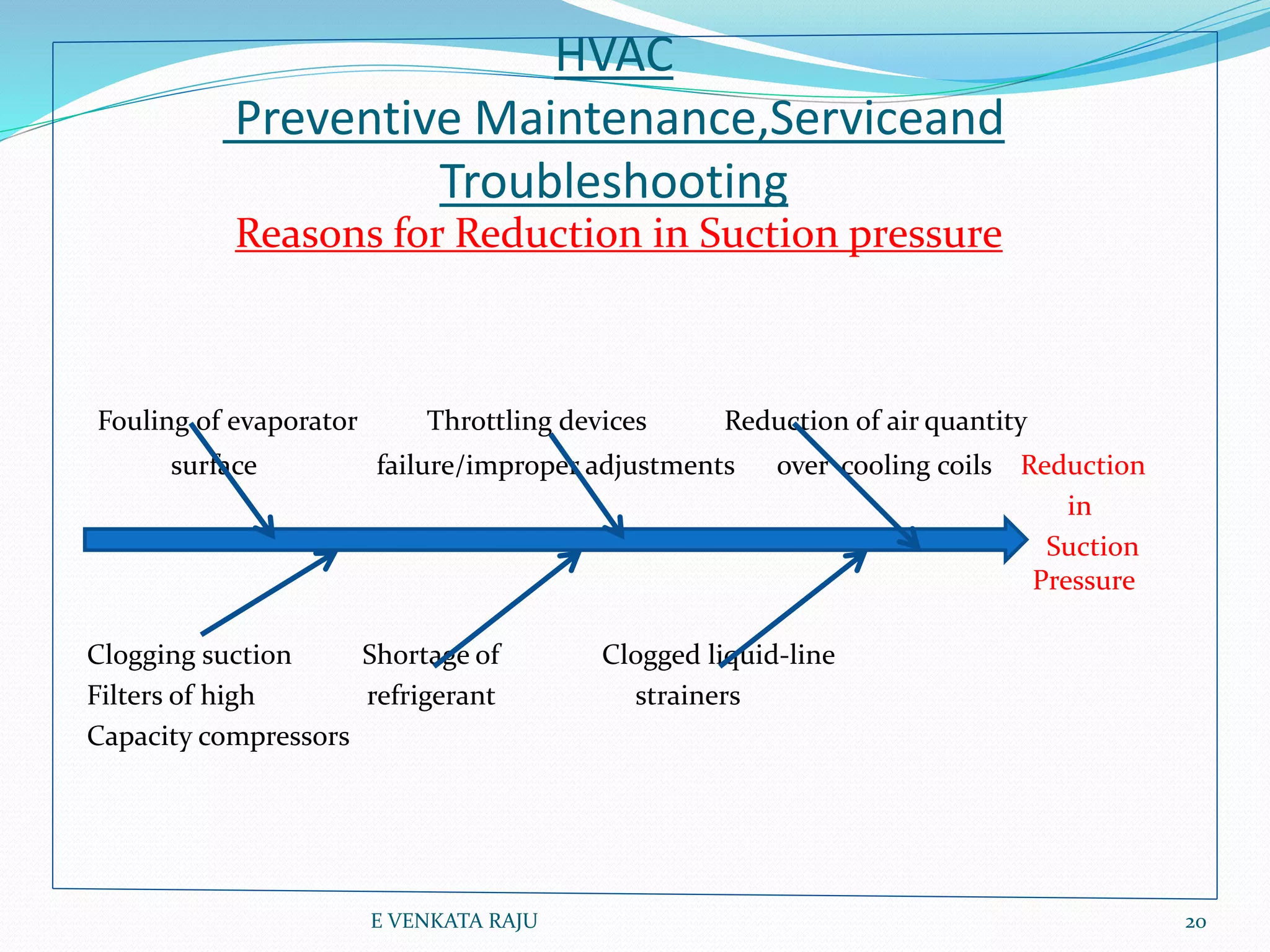 HVAC
Preventive Maintenance,Serviceand Troubleshooting
Reasons for Reduction in Suction pressure

Fouling of evaporator surface

Throttling devices failure/improper adjustments

Reduction of air quantity over cooling coils

Reduction in Suction Pressure

Clogging suction Filters of high Capacity compressors

Shortage of refrigerant

Clogged liquid-line strainers

E VENKATA RAJU

20